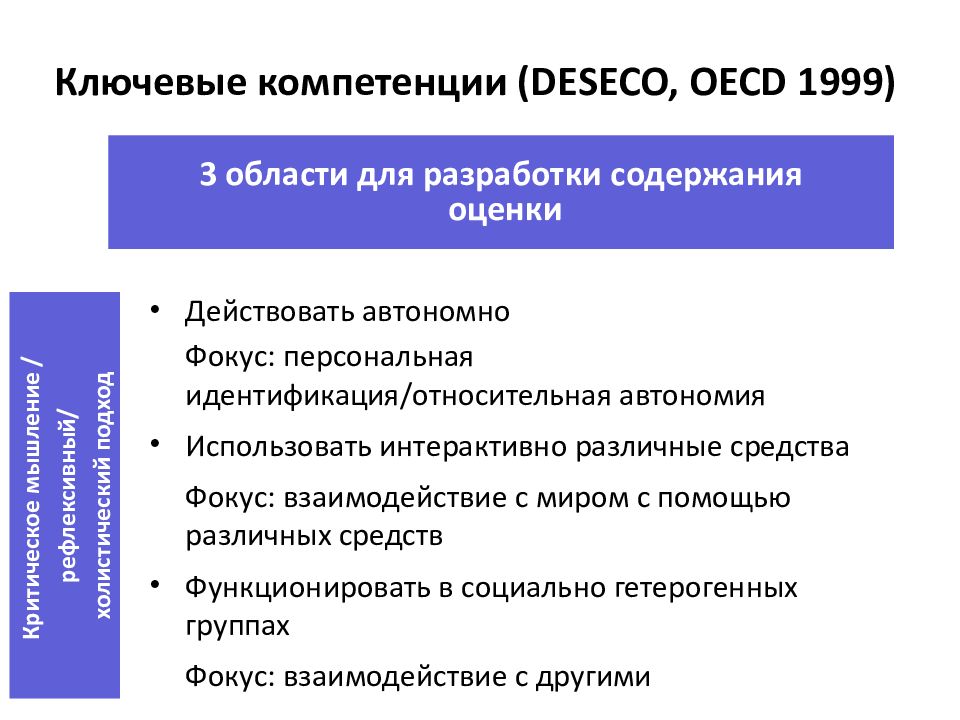 Ключевые компетенции (DESECO, OECD 1999)

3 области для разработки содержания оценки

Критическое мышление / рефлексивный/ холистический подход

• Действовать автономно

Фокус: персональная идентификация/относительная автономия

• Использовать интерактивно различные средства

Фокус: взаимодействие с миром с помощью различных средств

• Функционировать в социально гетерогенных группах

Фокус: взаимодействие с другими